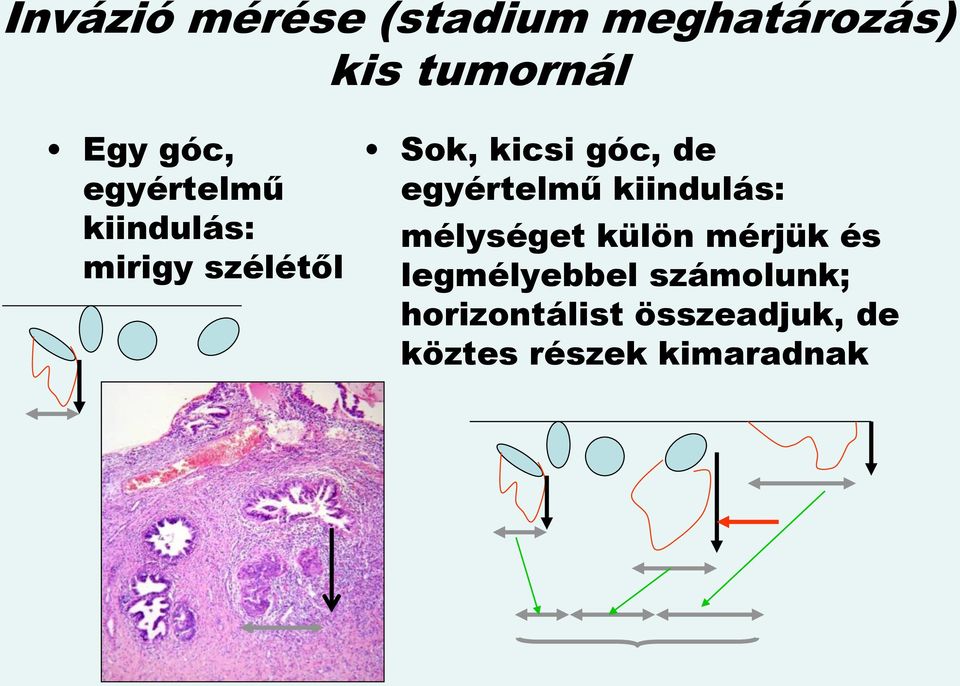 Invázió mérése (stadium meghatározás) kis tumornál

• Egy góc, egyértelmű kiindulás: mirigy szélétől

• Sok, kicsi góc, de egyértelmű kiindulás:

mélységet külön mérjük és legmélyebbel számolunk; horizontálist összeadjuk, de köztes részek kimaradnak